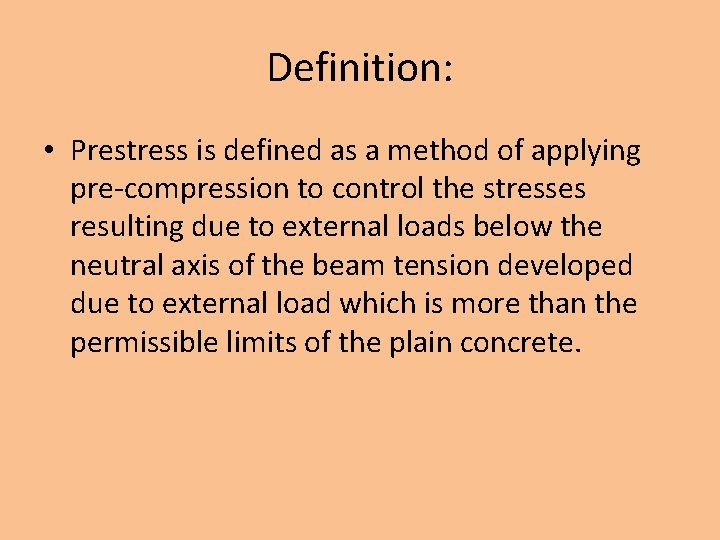 Definition:

• Prestress is defined as a method of applying pre-compression to control the stresses resulting due to external loads below the neutral axis of the beam tension developed due to external load which is more than the permissible limits of the plain concrete.